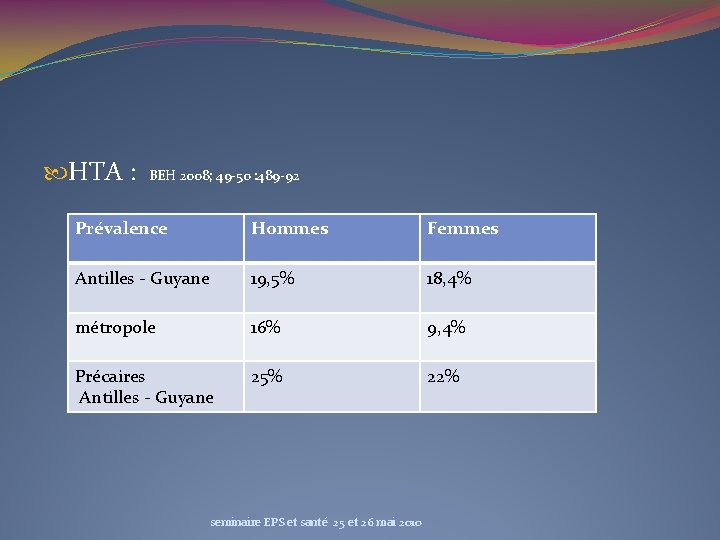 HTA : BEH 2008; 49-50 :489-92

| Prévalence | Hommes | Femmes |
|---|---|---|
| Antilles - Guyane | 19,5% | 18,4% |
| métropole | 16% | 9,4% |
| Précaires Antilles - Guyane | 25% | 22% |

seminaire EPS et santé 25 et 26 mai 2010